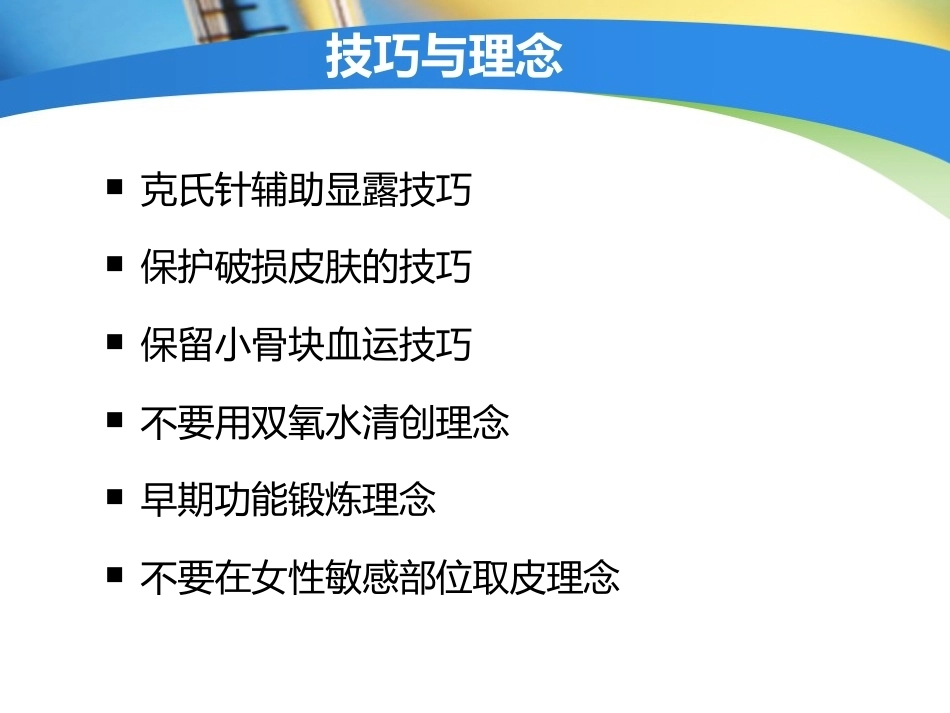 技巧与理念

■ 克氏针辅助显露技巧

■ 保护破损皮肤的技巧

■ 保留小骨块血运技巧

■ 不要用双氧水清创理念

■ 早期功能锻炼理念

■ 不要在女性敏感部位取皮理念